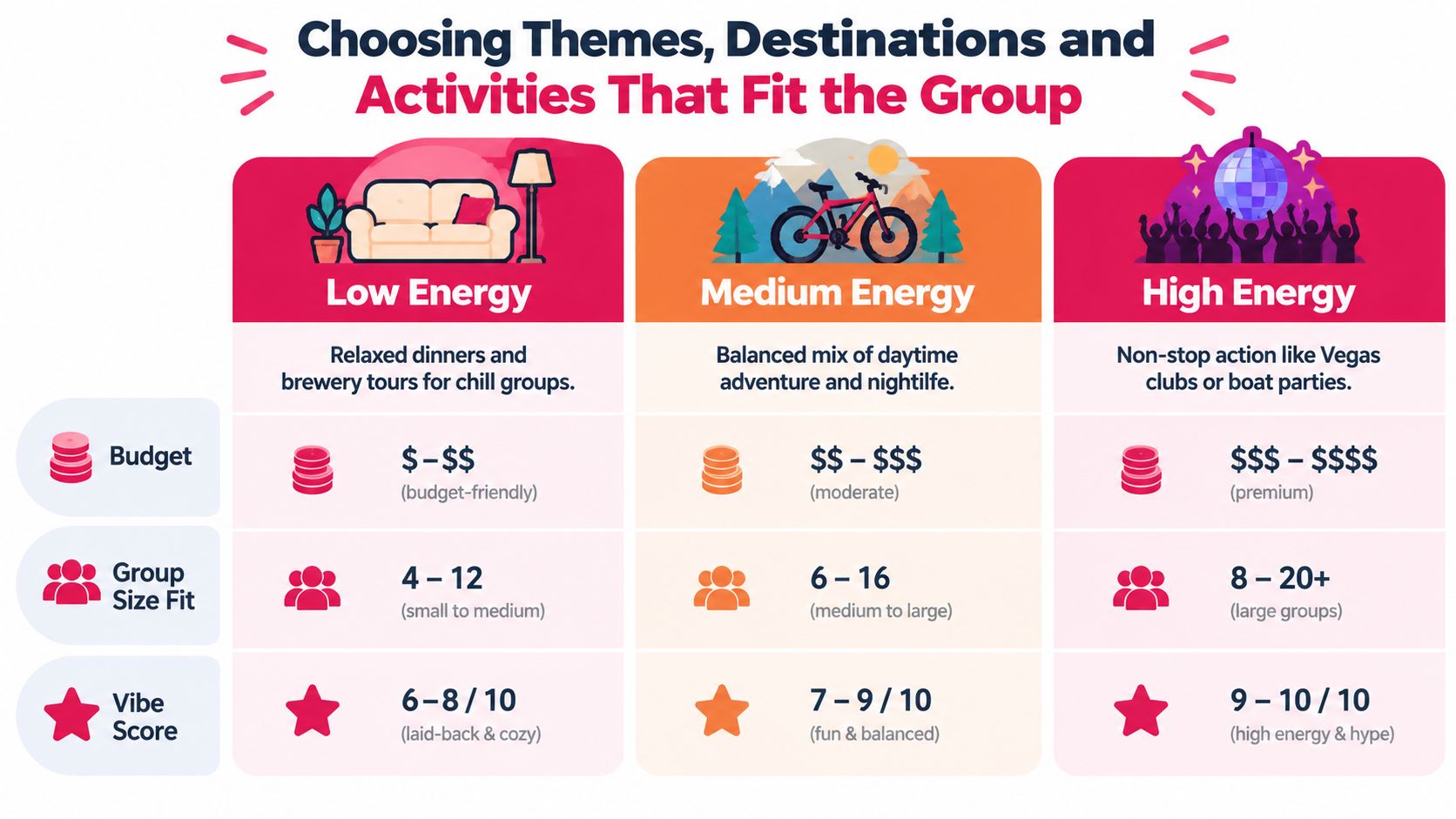 Choosing Themes, Destinations and Activities That Fit the Group

|  | Low Energy | Medium Energy | High Energy |
|---|---|---|---|
|  | Relaxed dinners and brewery tours for chill groups. | Balanced mix of daytime adventure and nightilfe. | Non-stop action like Vegas clubs or boat parties. |
| Budget | \$ – \$\$ (budget-friendly) | \$\$ – \$\$\$ (moderate) | \$\$\$ – \$\$\$\$ (premium) |
| Group Size Fit | 4 – 12 (small to medium) | 6 – 16 (medium to large) | 8 – 20+ (large groups) |
| Vibe Score | 6 – 8 / 10 (laid-back & cozy) | 7 – 9 / 10 (fun & balanced) | 9 – 10 / 10 (high energy & hype) |